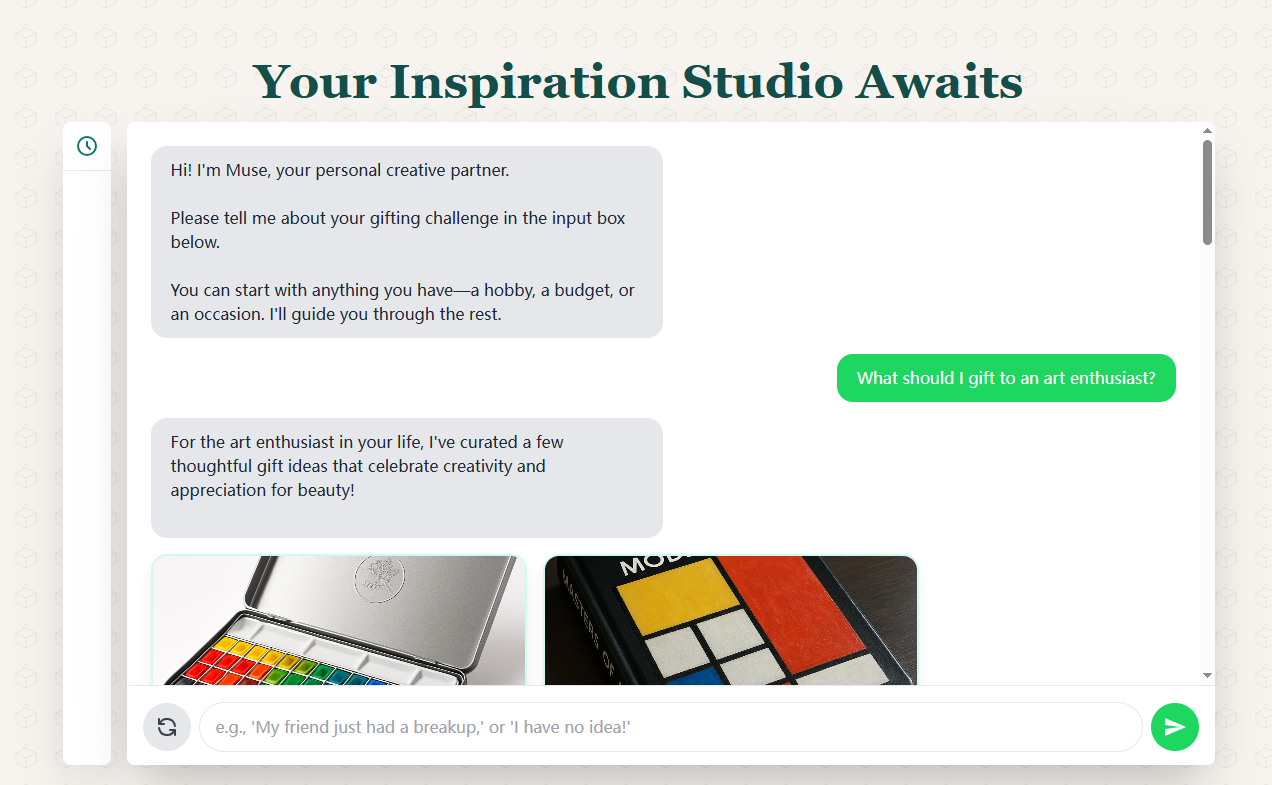 Your Inspiration Studio Awaits

Hi! I'm Muse, your personal creative partner.

Please tell me about your gifting challenge in the input box below.

You can start with anything you have—a hobby, a budget, or an occasion. I'll guide you through the rest.

What should I gift to an art enthusiast?

For the art enthusiast in your life, I've curated a few thoughtful gift ideas that celebrate creativity and appreciation for beauty!

MOD

MASTERS OF

e.g., 'My friend just had a breakup,' or 'I have no idea!'